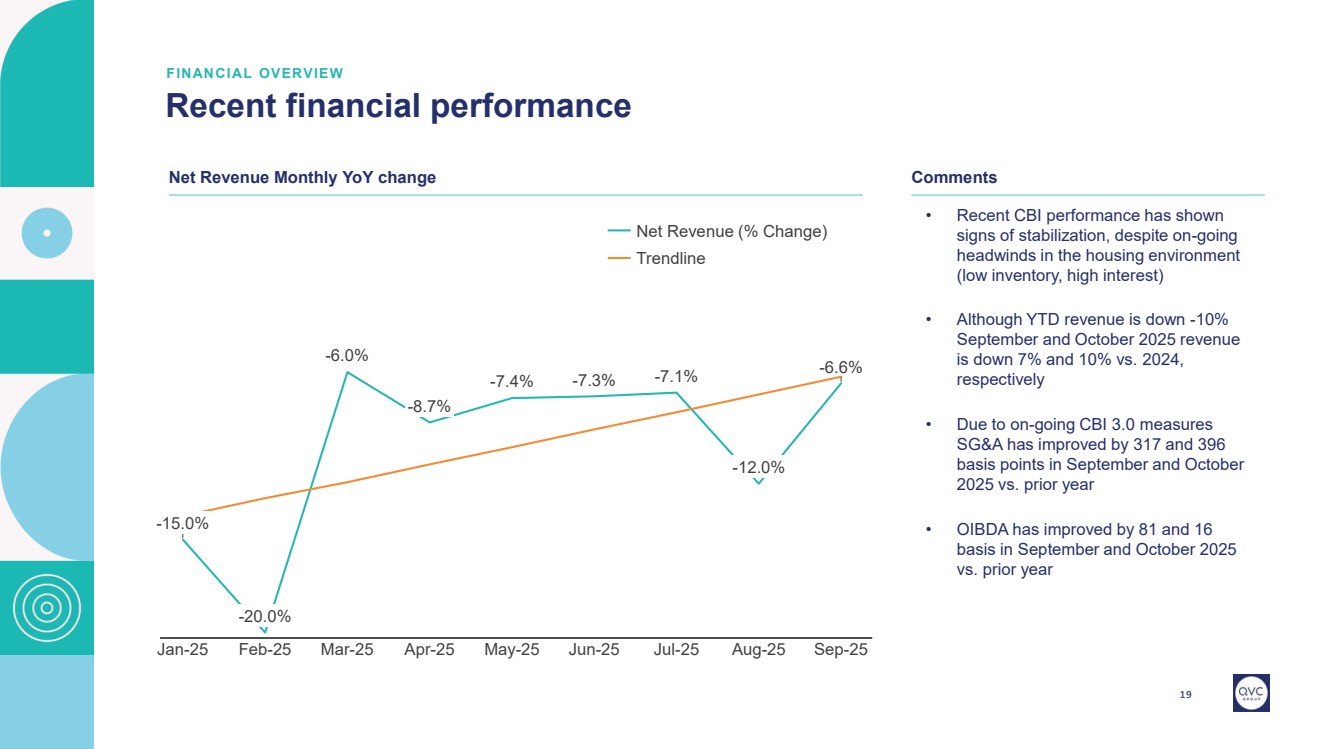 FINANCIAL OVERVIEW

Recent financial performance

Net Revenue Monthly YoY change

Net Revenue (% Change)
Trendline

-15.0%
-20.0%
-6.0%
-8.7%
-7.4%
-7.3%
-7.1%
-12.0%
-6.6%

Jan-25 Feb-25 Mar-25 Apr-25 May-25 Jun-25 Jul-25 Aug-25 Sep-25

Comments

• Recent CBI performance has shown signs of stabilization, despite on-going headwinds in the housing environment (low inventory, high interest)

• Although YTD revenue is down -10% September and October 2025 revenue is down 7% and 10% vs. 2024, respectively

• Due to on-going CBI 3.0 measures SG&A has improved by 317 and 396 basis points in September and October 2025 vs. prior year

• OIBDA has improved by 81 and 16 basis in September and October 2025 vs. prior year

19

QVC GROUP